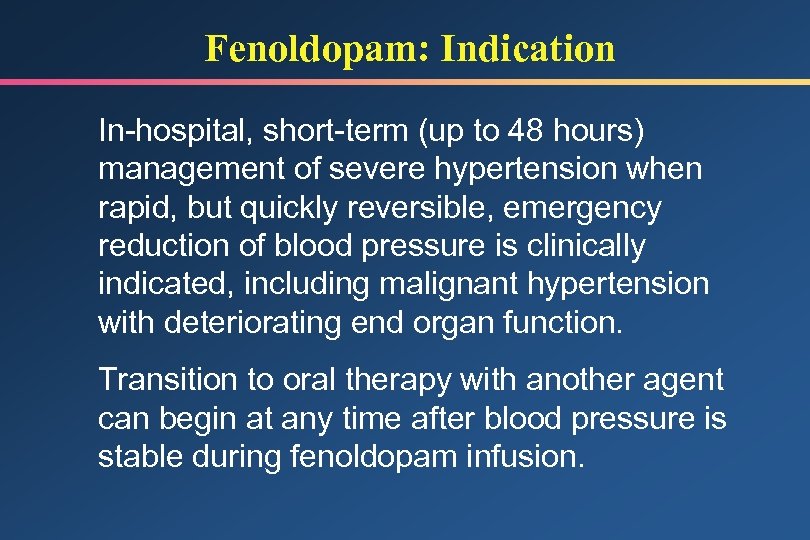 Fenoldopam: Indication

In-hospital, short-term (up to 48 hours) management of severe hypertension when rapid, but quickly reversible, emergency reduction of blood pressure is clinically indicated, including malignant hypertension with deteriorating end organ function.

Transition to oral therapy with another agent can begin at any time after blood pressure is stable during fenoldopam infusion.